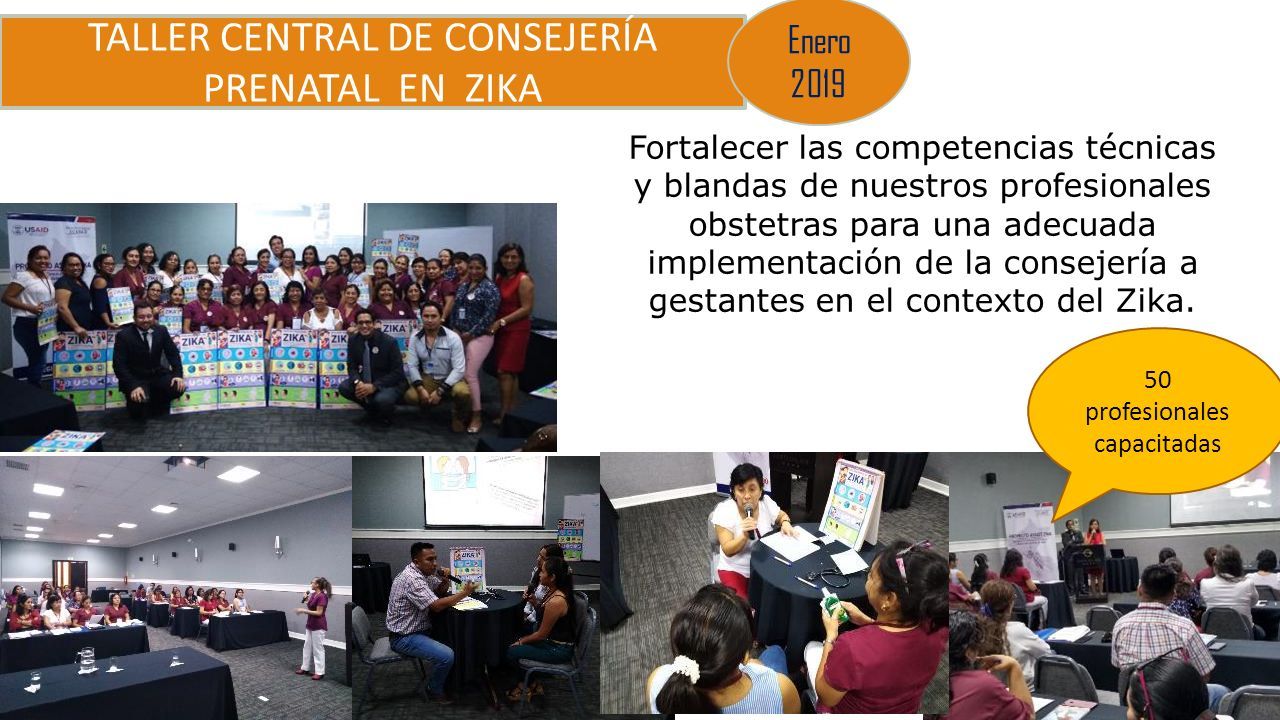 TALLER CENTRAL DE CONSEJERÍA PRENATAL EN ZIKA

Enero 2019

Fortalecer las competencias técnicas y blandas de nuestros profesionales obstetras para una adecuada implementación de la consejería a gestantes en el contexto del Zika.

50 profesionales capacitadas

USAID

ZIKA

ZIKA

ZIKA

ZIKA

ZIKA

ZIKA

ZIKA